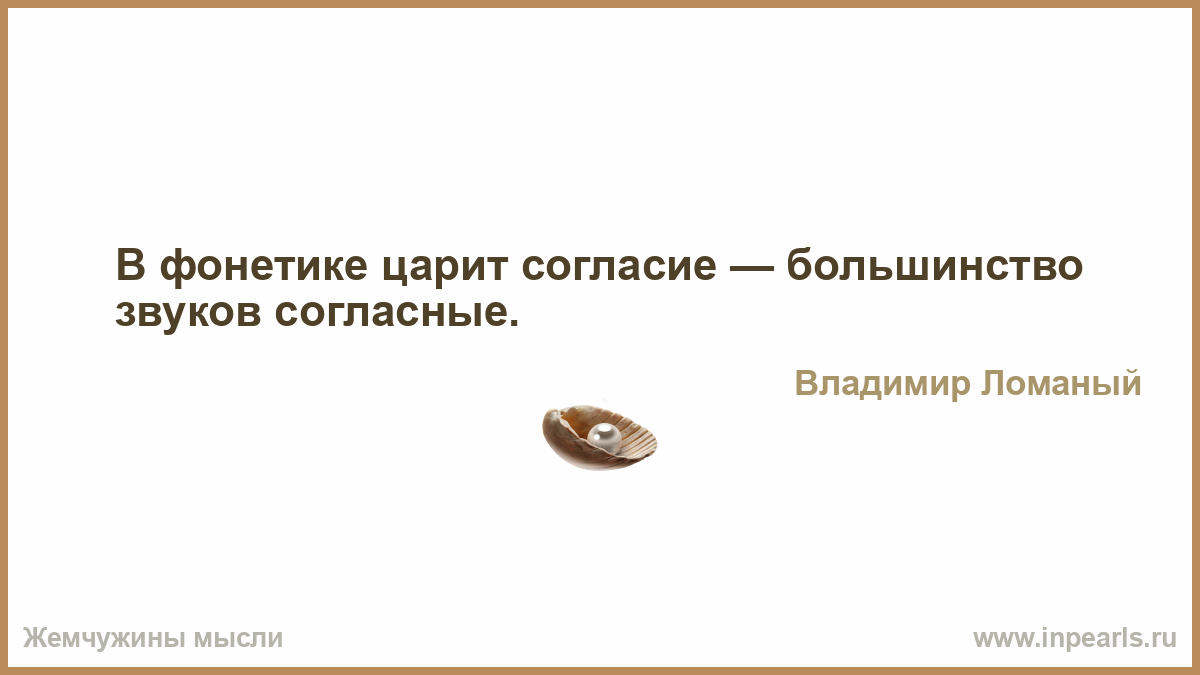 В фонетике царит согласие — большинство звуков согласные.

Владимир Ломаный

Жемчужины мысли

www.inpearls.ru